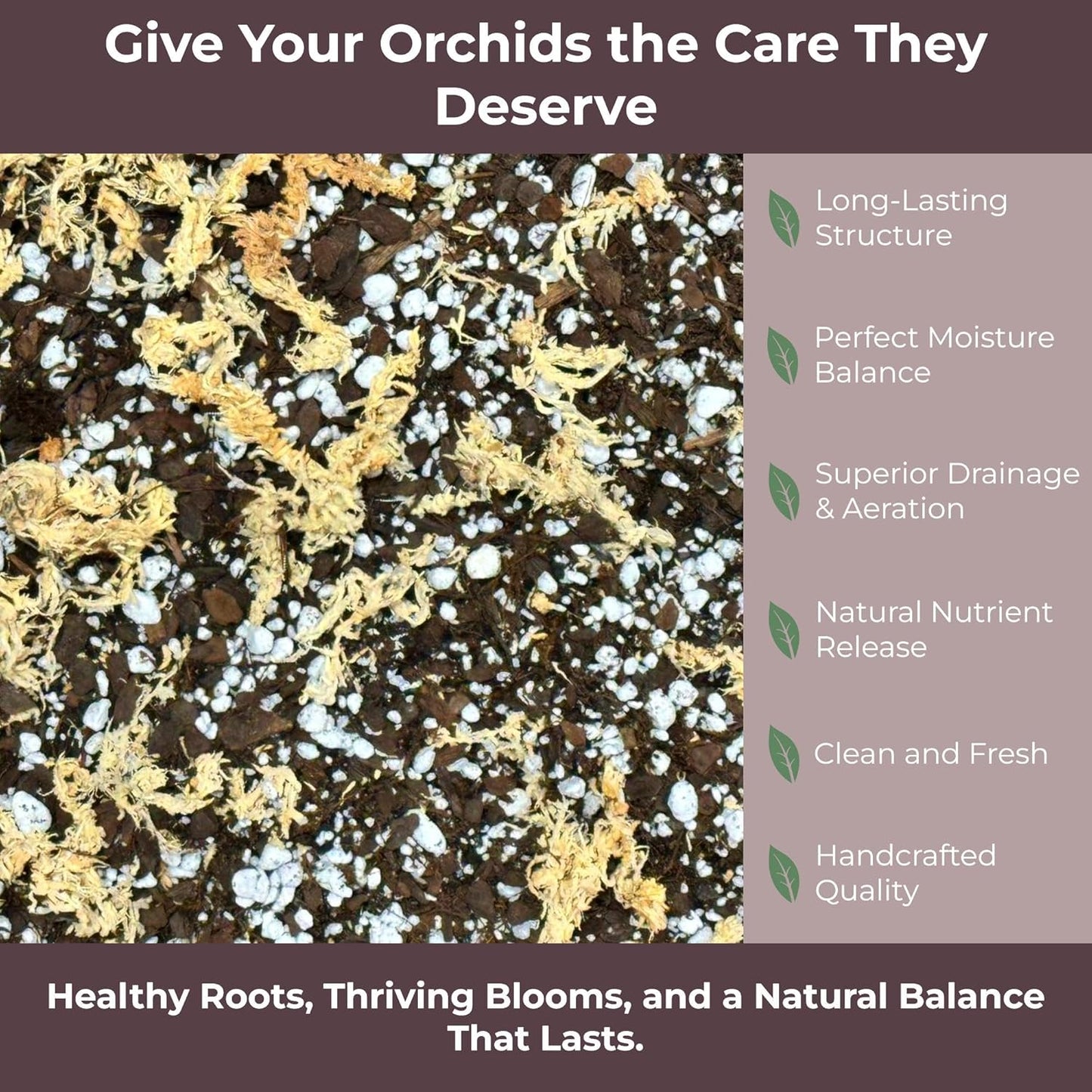 Give Your Orchids the Care They Deserve

Long-Lasting Structure

Perfect Moisture Balance

Superior Drainage & Aeration

Natural Nutrient Release

Clean and Fresh

Handcrafted Quality

Healthy Roots, Thriving Blooms, and a Natural Balance That Lasts.